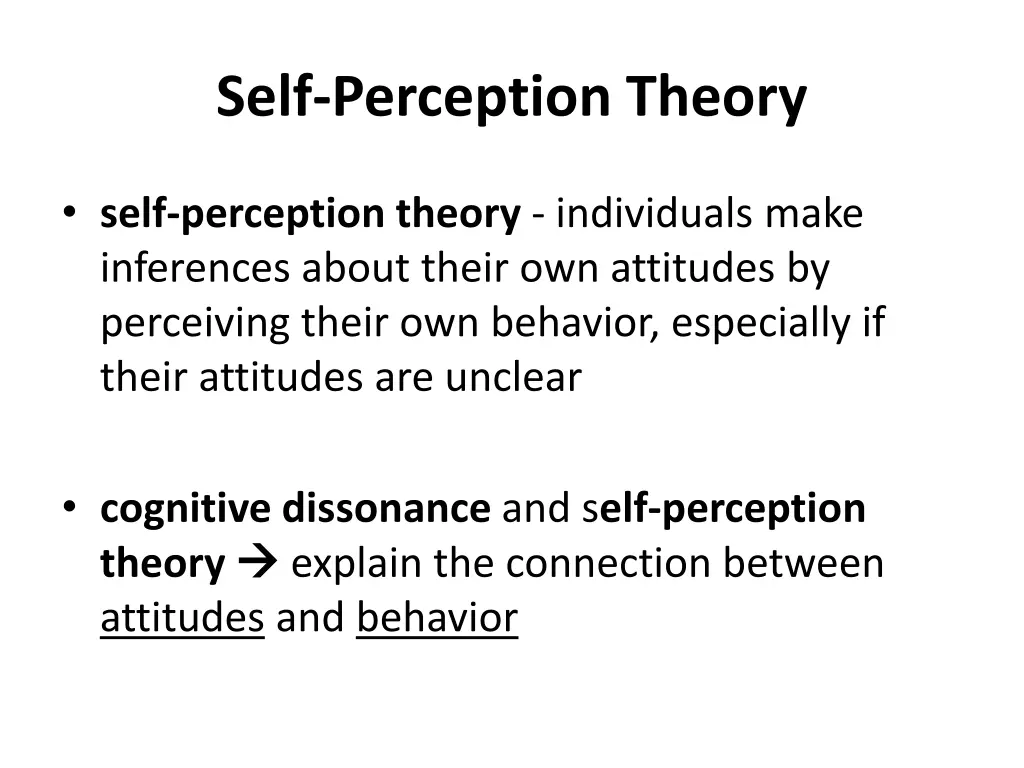 Self-Perception Theory

• self-perception theory - individuals make inferences about their own attitudes by perceiving their own behavior, especially if their attitudes are unclear

• cognitive dissonance and self-perception theory → explain the connection between attitudes and behavior